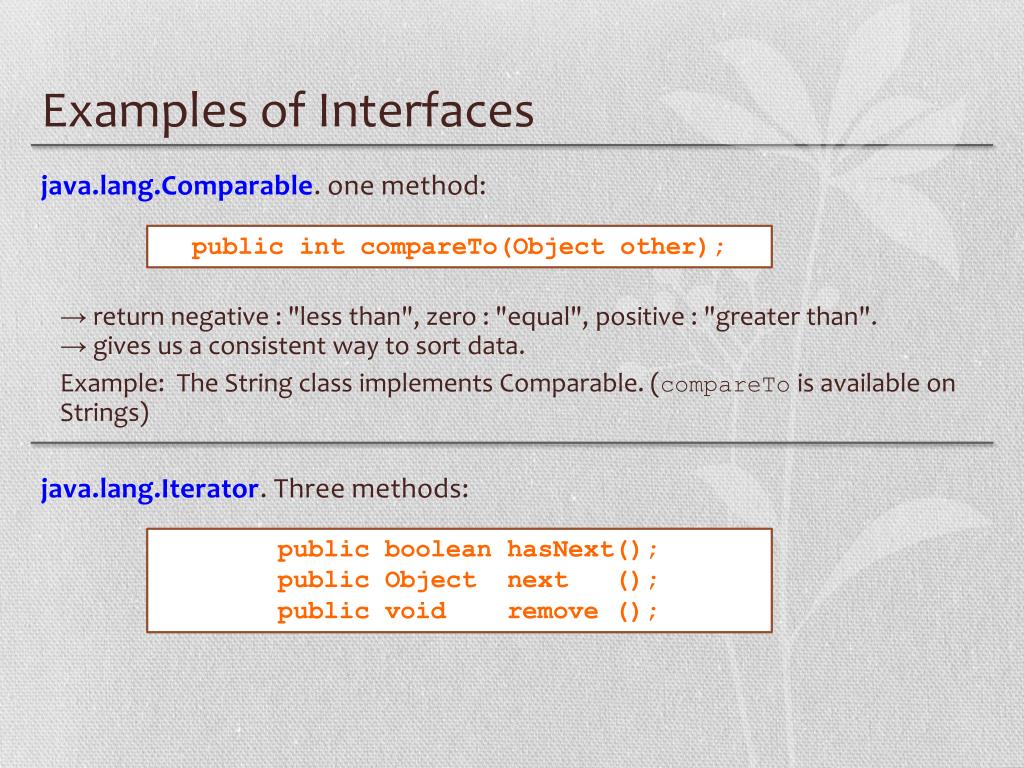 Examples of Interfaces

java.lang.Comparable. one method:

public int compareTo(Object other);

→ return negative : "less than", zero : "equal", positive : "greater than".
→ gives us a consistent way to sort data.

Example: The String class implements Comparable. (compareTo is available on Strings)

java.lang.Iterator. Three methods:

public boolean hasNext();
public Object next ();
public void remove ();